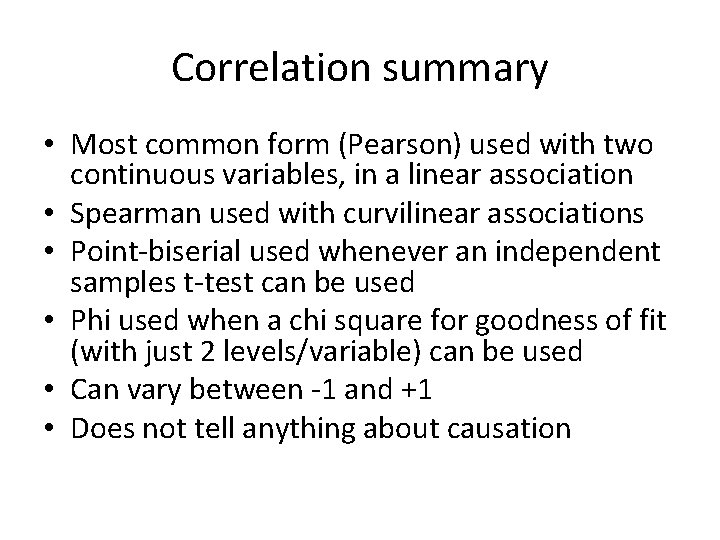 Correlation summary

• Most common form (Pearson) used with two continuous variables, in a linear association
• Spearman used with curvilinear associations
• Point-biserial used whenever an independent samples t-test can be used
• Phi used when a chi square for goodness of fit (with just 2 levels/variable) can be used
• Can vary between -1 and +1
• Does not tell anything about causation